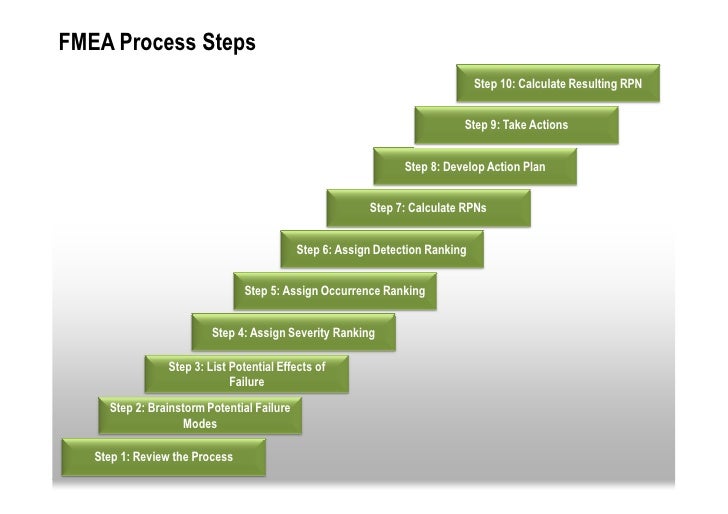 FMEA Process Steps

Step 10: Calculate Resulting RPN

Step 9: Take Actions

Step 8: Develop Action Plan

Step 7: Calculate RPNs

Step 6: Assign Detection Ranking

Step 5: Assign Occurrence Ranking

Step 4: Assign Severity Ranking

Step 3: List Potential Effects of Failure

Step 2: Brainstorm Potential Failure Modes

Step 1: Review the Process